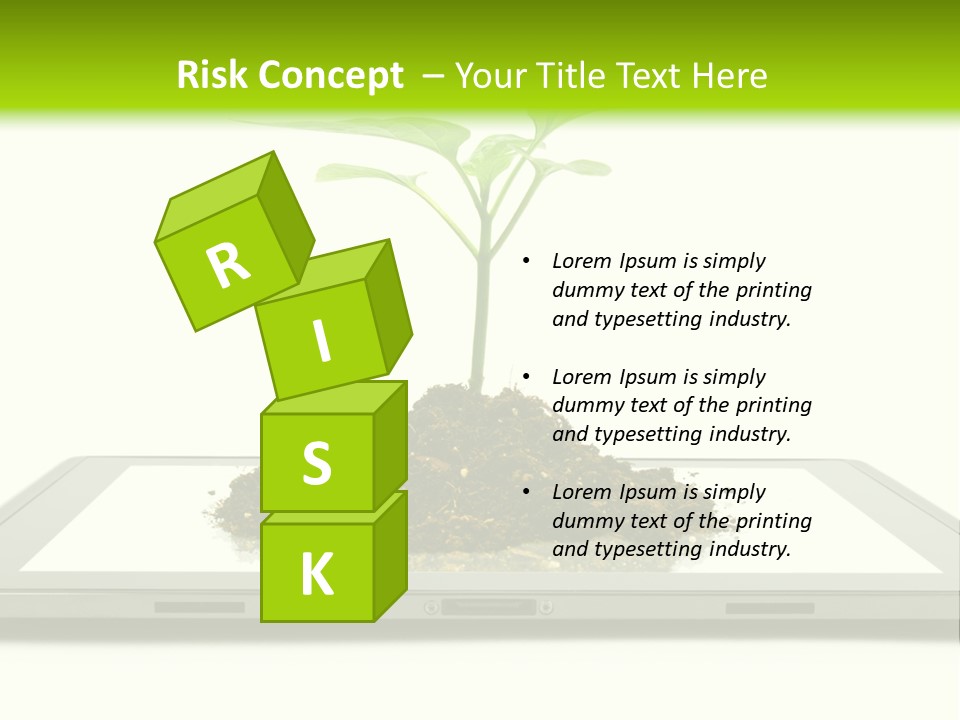 Risk Concept – Your Title Text Here

R
I
S
K

• Lorem Ipsum is simply dummy text of the printing and typesetting industry.

• Lorem Ipsum is simply dummy text of the printing and typesetting industry.

• Lorem Ipsum is simply dummy text of the printing and typesetting industry.